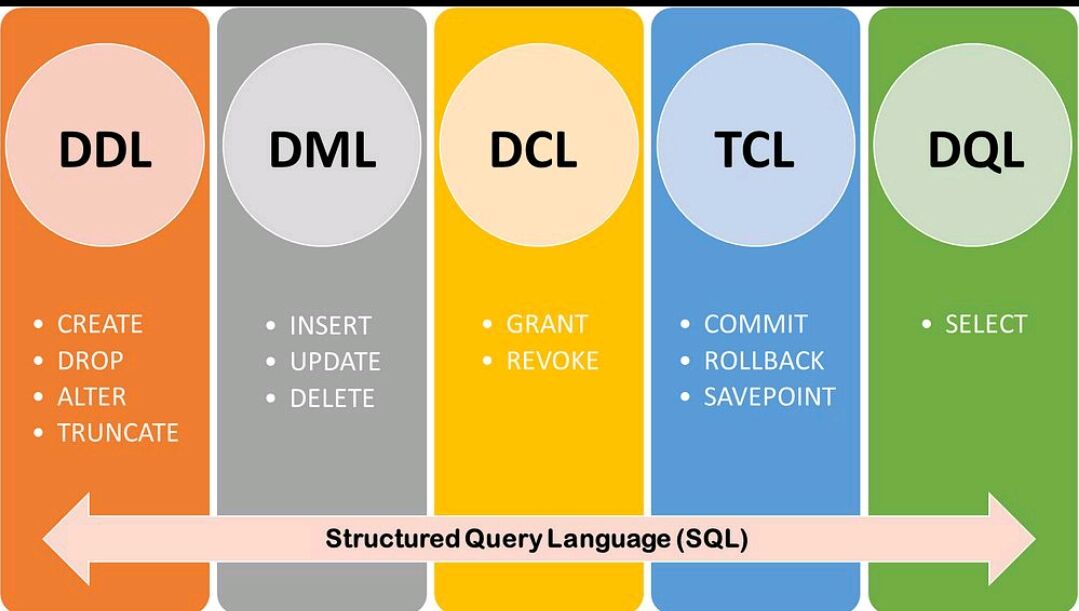 DDL

• CREATE
• DROP
• ALTER
• TRUNCATE

DML

• INSERT
• UPDATE
• DELETE

DCL

• GRANT
• REVOKE

TCL

• COMMIT
• ROLLBACK
• SAVEPOINT

DQL

• SELECT

Structured Query Language (SQL)